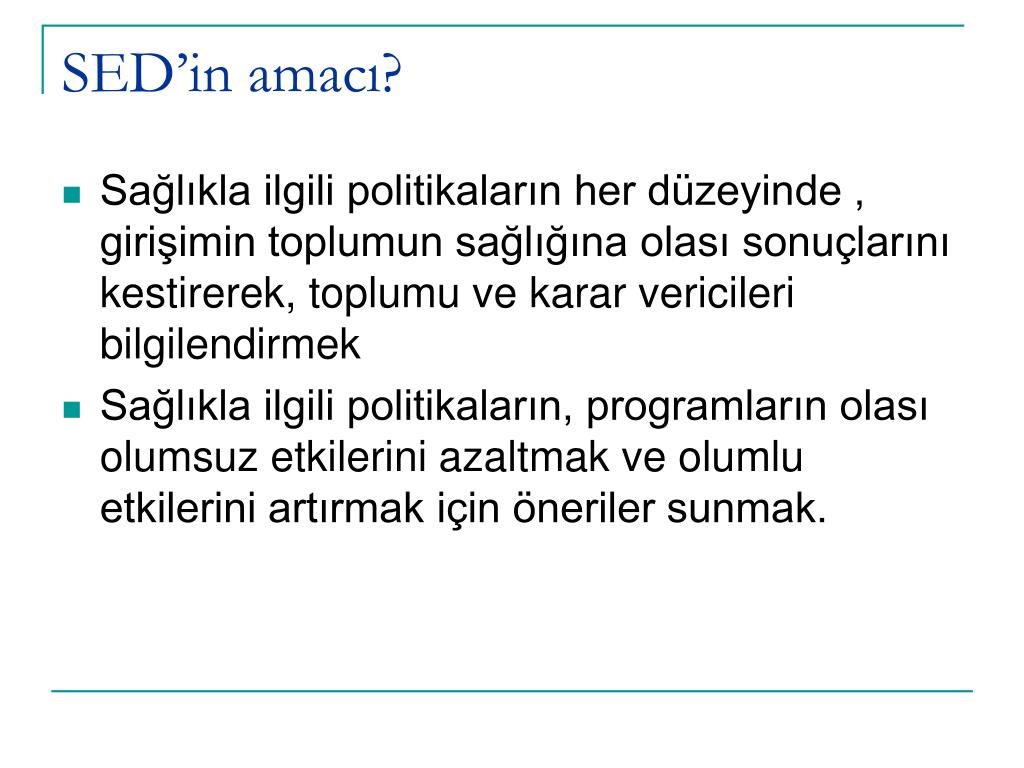 SED’in amacı?

- Sağlıkla ilgili politikaların her düzeyinde , girişimin toplumun sağlığına olası sonuçlarını kestirerek, toplumu ve karar vericileri bilgilendirmek
- Sağlıkla ilgili politikaların, programların olası olumsuz etkilerini azaltmak ve olumlu etkilerini artırmak için öneriler sunmak.